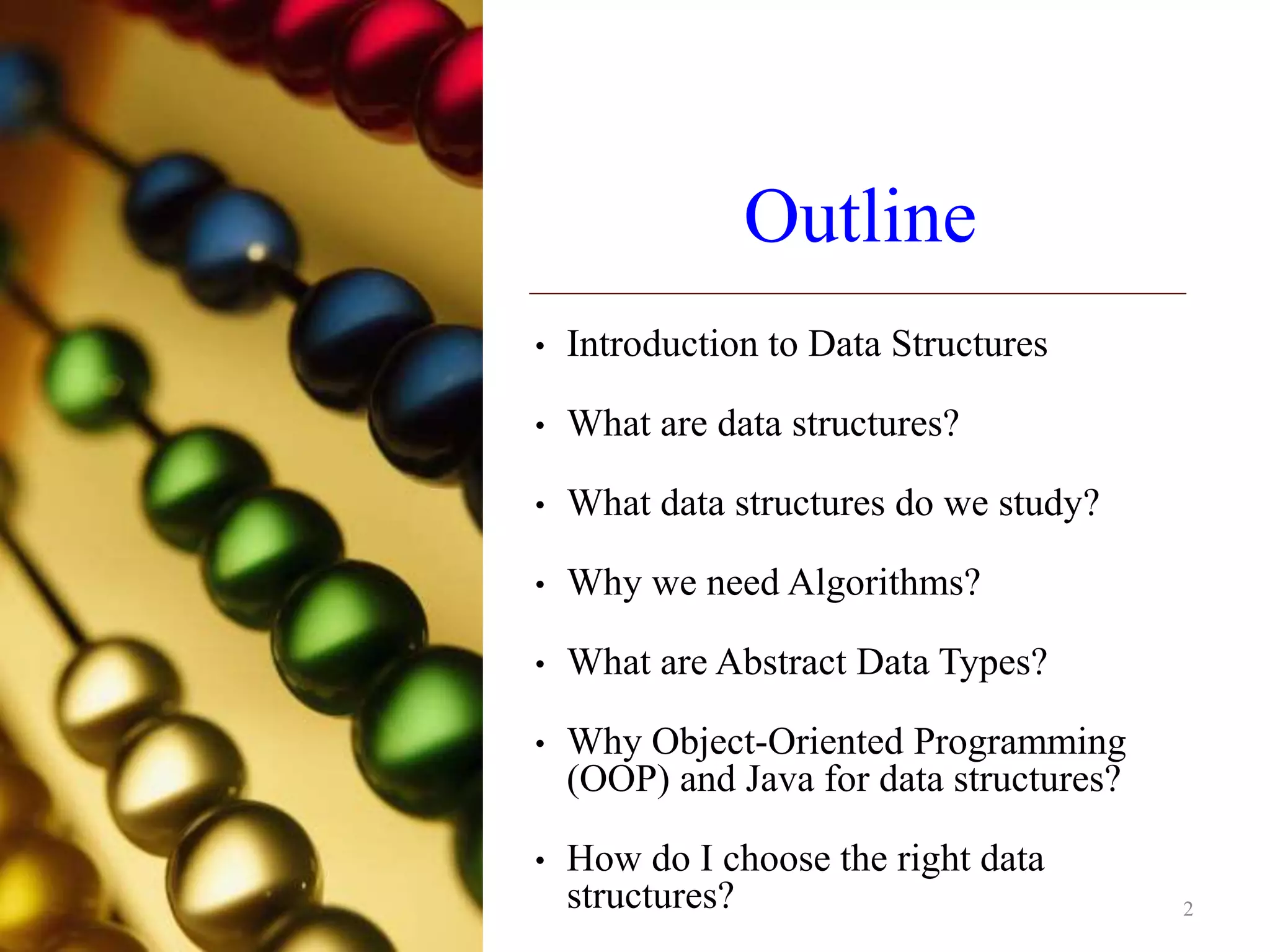 Outline

• Introduction to Data Structures

• What are data structures?

• What data structures do we study?

• Why we need Algorithms?

• What are Abstract Data Types?

• Why Object-Oriented Programming (OOP) and Java for data structures?

• How do I choose the right data structures?

2